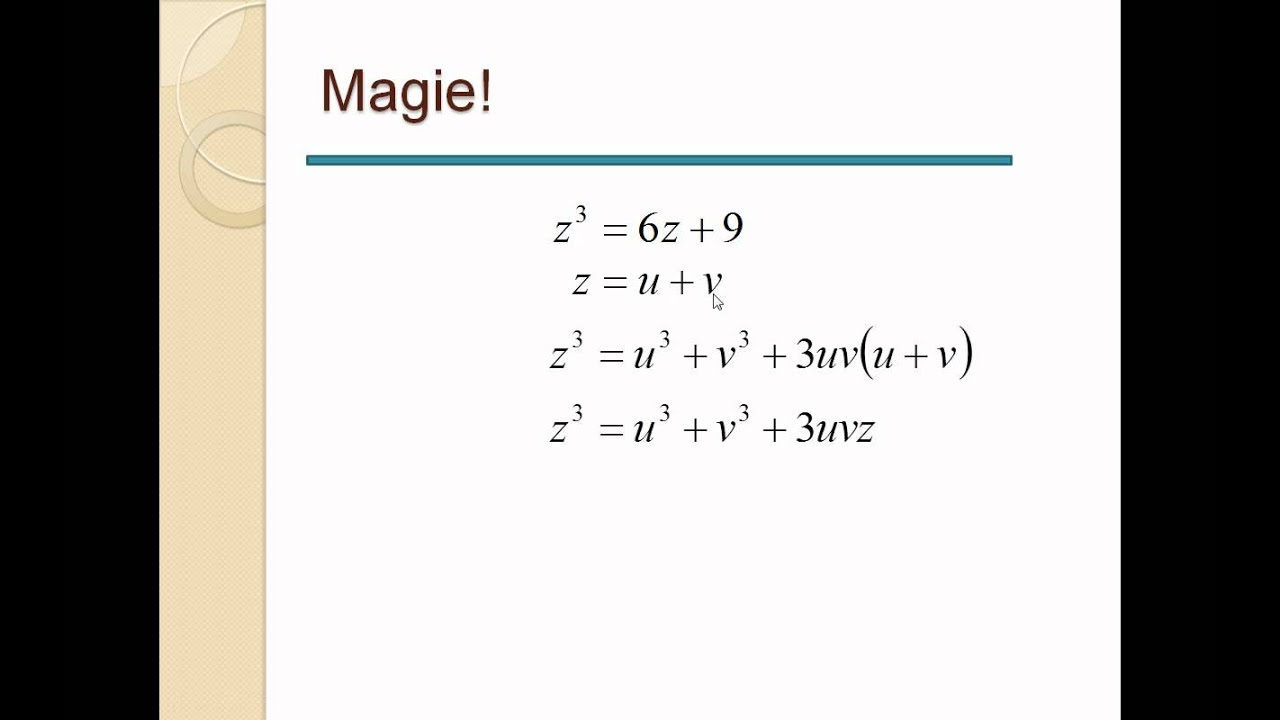 Magie!

$z^3 = 6z + 9$

$z = u + v$

$z^3 = u^3 + v^3 + 3uv(u + v)$

$z^3 = u^3 + v^3 + 3uvz$